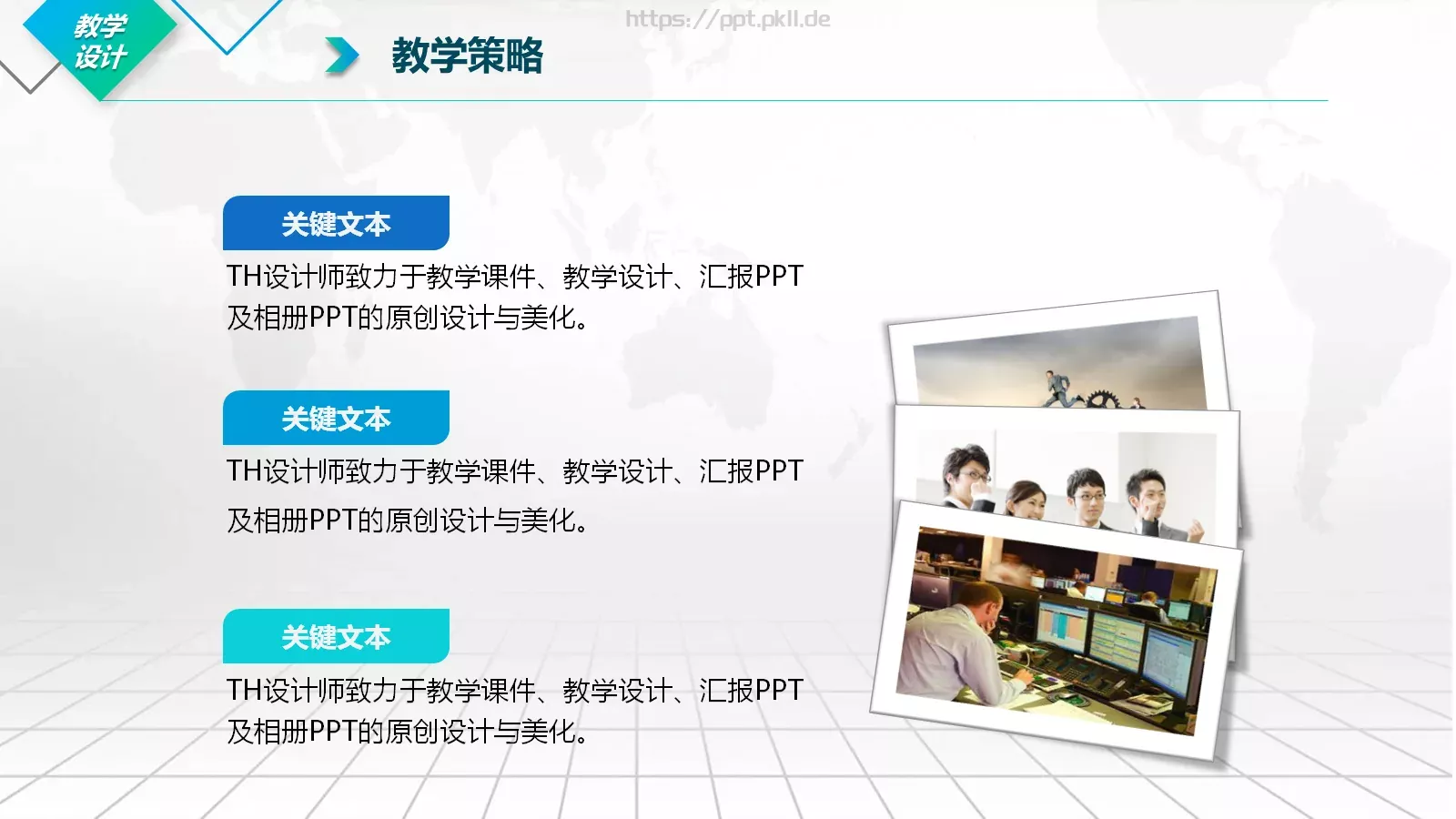 教学设计

https://ppt.pkll.de

教学策略

关键文本

TH设计师致力于教学课件、教学设计、汇报PPT及相册PPT的原创设计与美化。

关键文本

TH设计师致力于教学课件、教学设计、汇报PPT及相册PPT的原创设计与美化。

关键文本

TH设计师致力于教学课件、教学设计、汇报PPT及相册PPT的原创设计与美化。